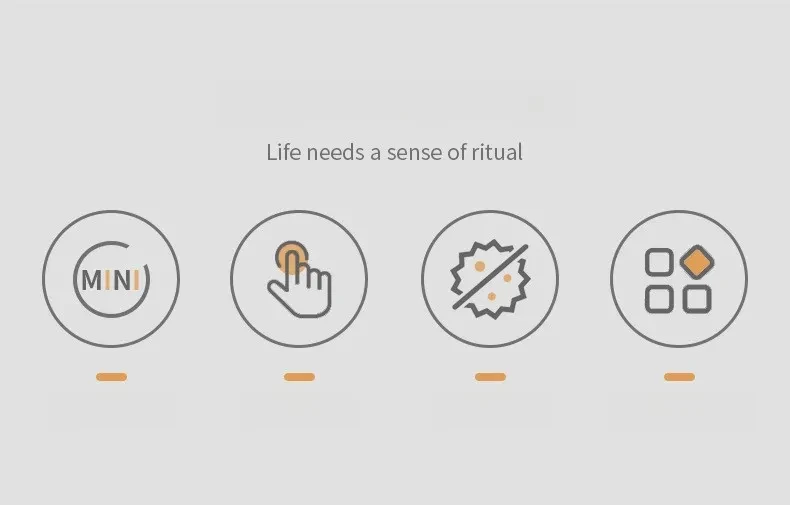 Life needs a sense of ritual

MINI